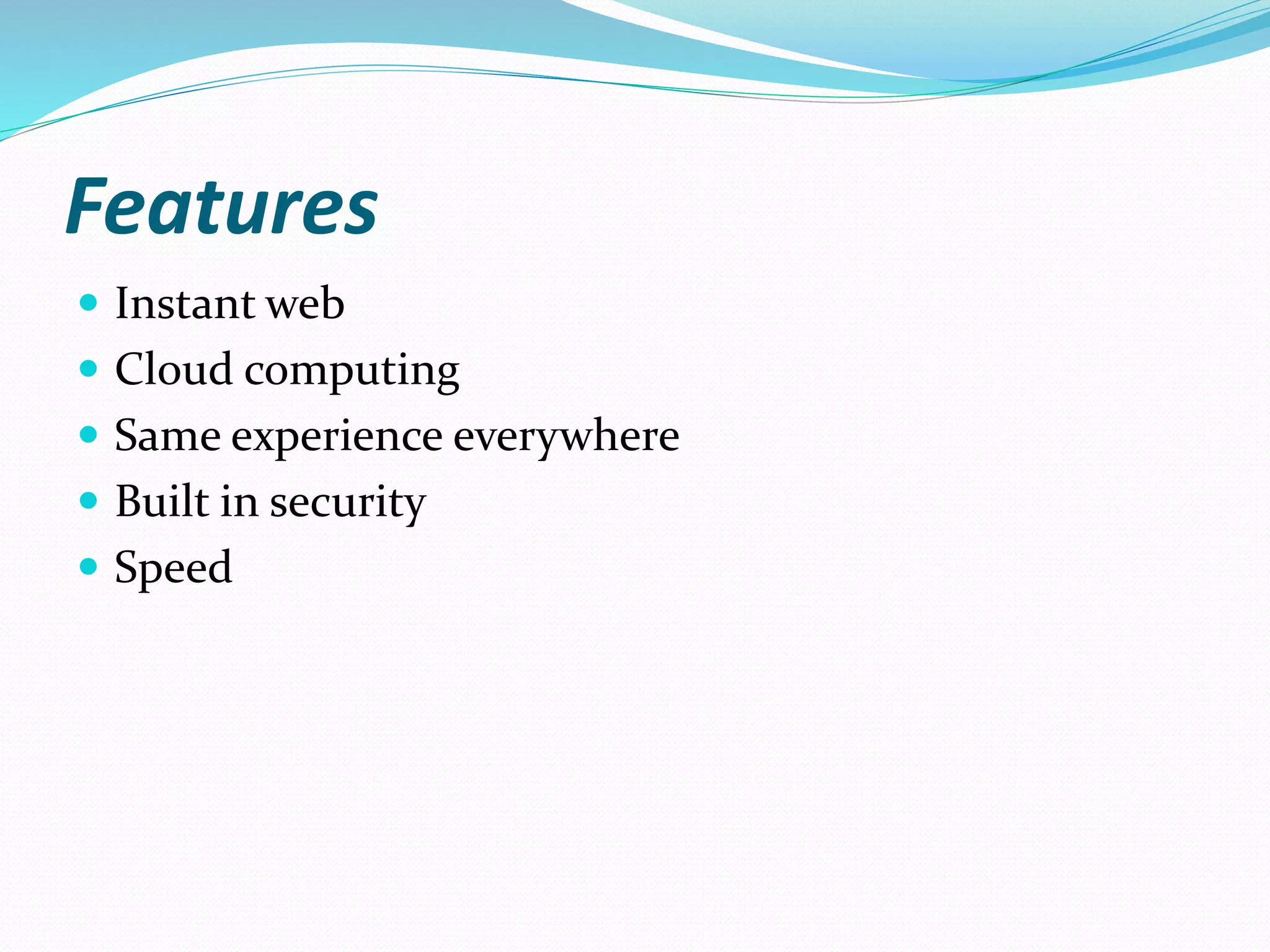 Features

- Instant web
- Cloud computing
- Same experience everywhere
- Built in security
- Speed